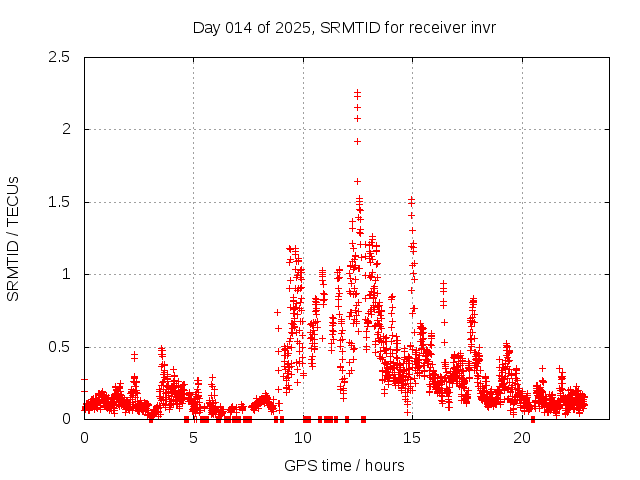 Day 014 of 2025, SRMTID for receiver invr

SRMTID / TECUs

2.5
2
1.5
1
0.5
0

0
5
10
15
20

GPS time / hours